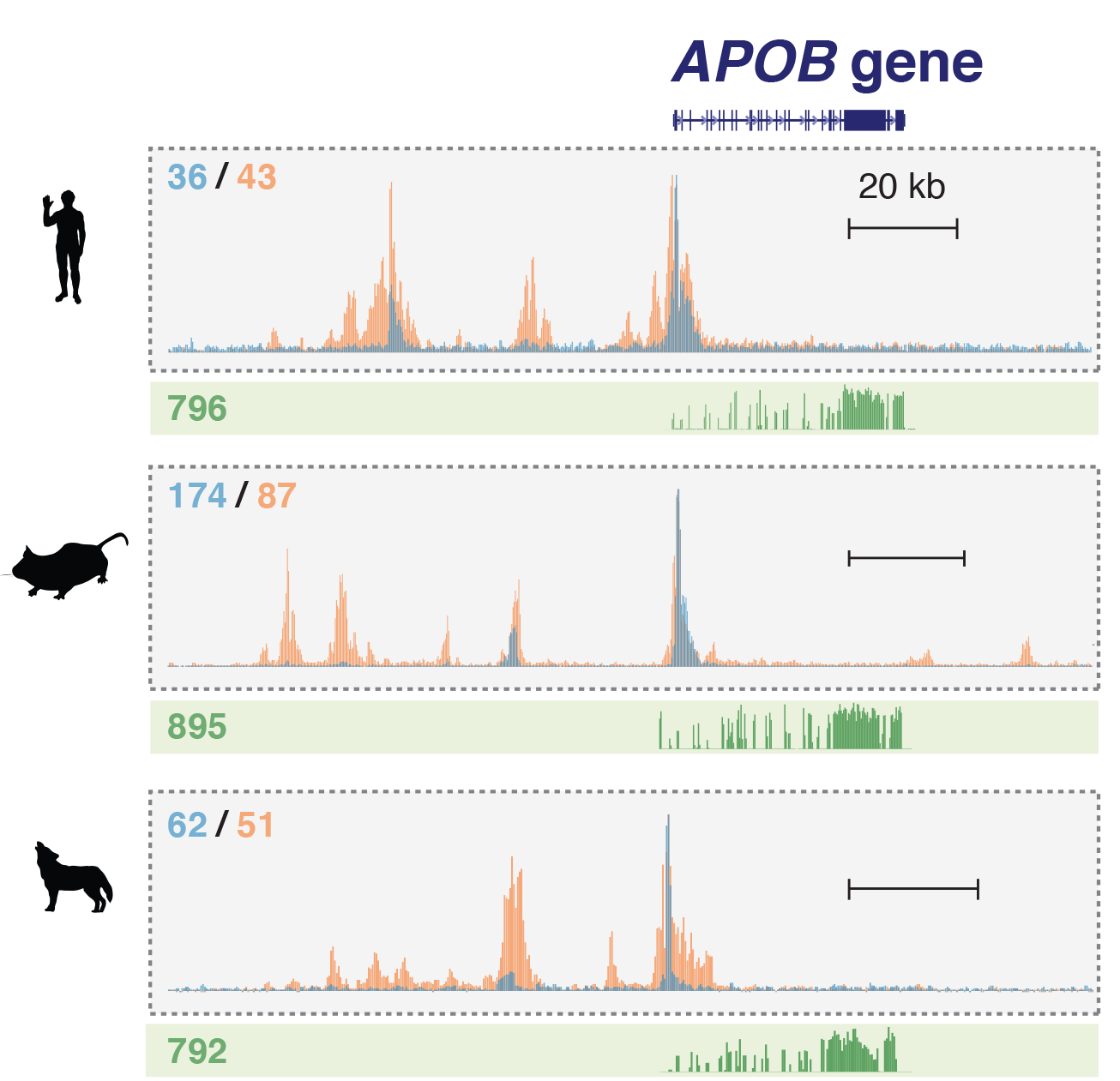 APOB gene

36 / 43

20 kb

796

174 / 87

895

62 / 51

792